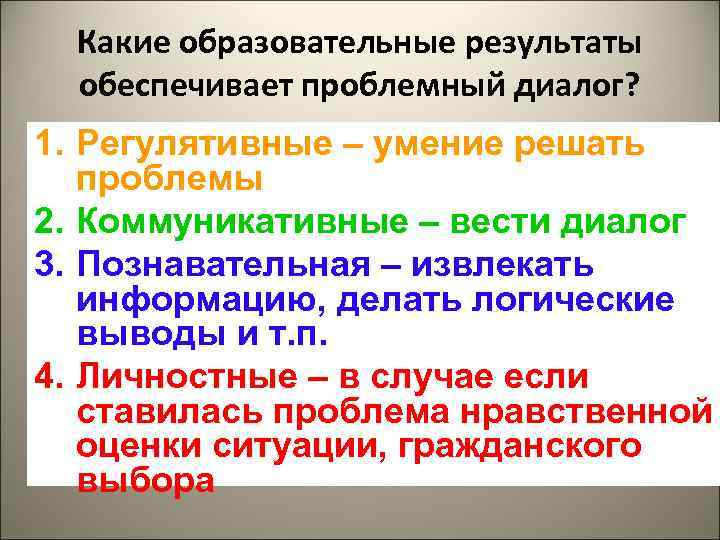 Какие образовательные результаты обеспечивает проблемный диалог?

1. Регулятивные – умение решать проблемы
2. Коммуникативные – вести диалог
3. Познавательная – извлекать информацию, делать логические выводы и т.п.
4. Личностные – в случае если ставилась проблема нравственной оценки ситуации, гражданского выбора